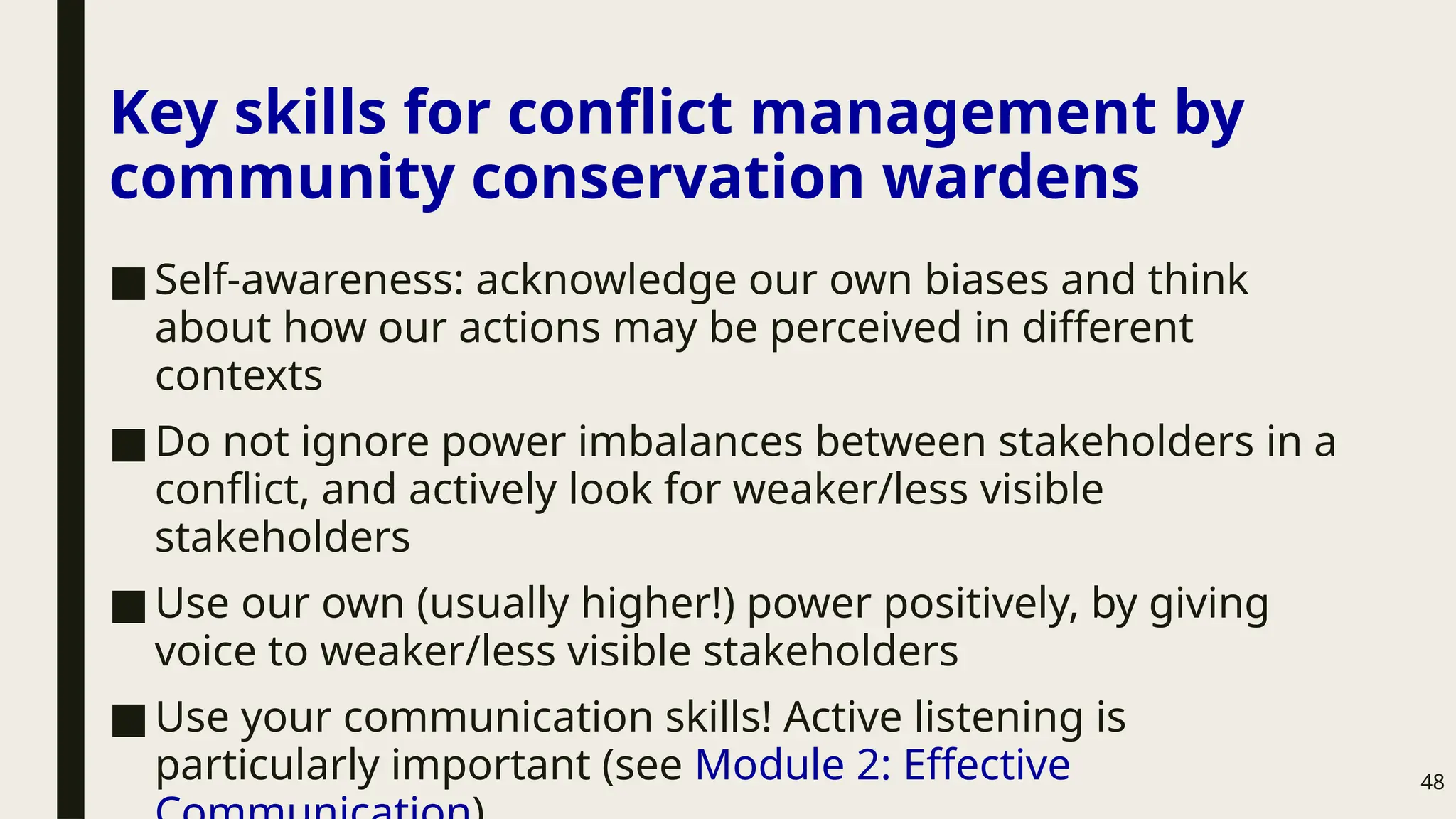 Key skills for conflict management by community conservation wardens

■ Self-awareness: acknowledge our own biases and think about how our actions may be perceived in different contexts

■ Do not ignore power imbalances between stakeholders in a conflict, and actively look for weaker/less visible stakeholders

■ Use our own (usually higher!) power positively, by giving voice to weaker/less visible stakeholders

■ Use your communication skills! Active listening is particularly important (see Module 2: Effective Communication)

48